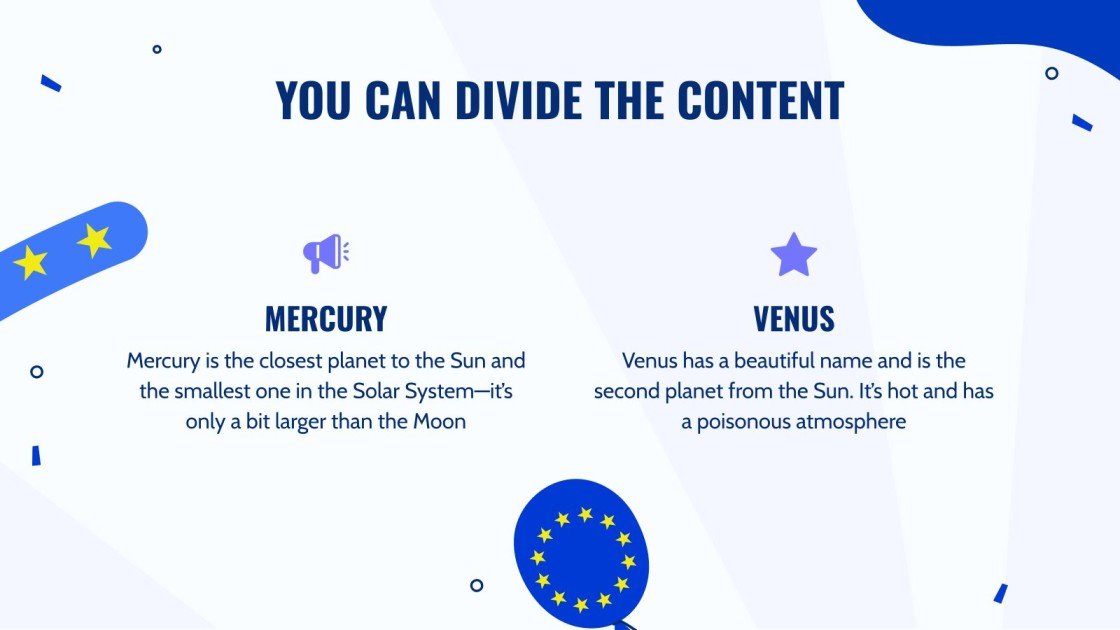 YOU CAN DIVIDE THE CONTENT

MERCURY

Mercury is the closest planet to the Sun and the smallest one in the Solar System—it's only a bit larger than the Moon

VENUS

Venus has a beautiful name and is the second planet from the Sun. It's hot and has a poisonous atmosphere